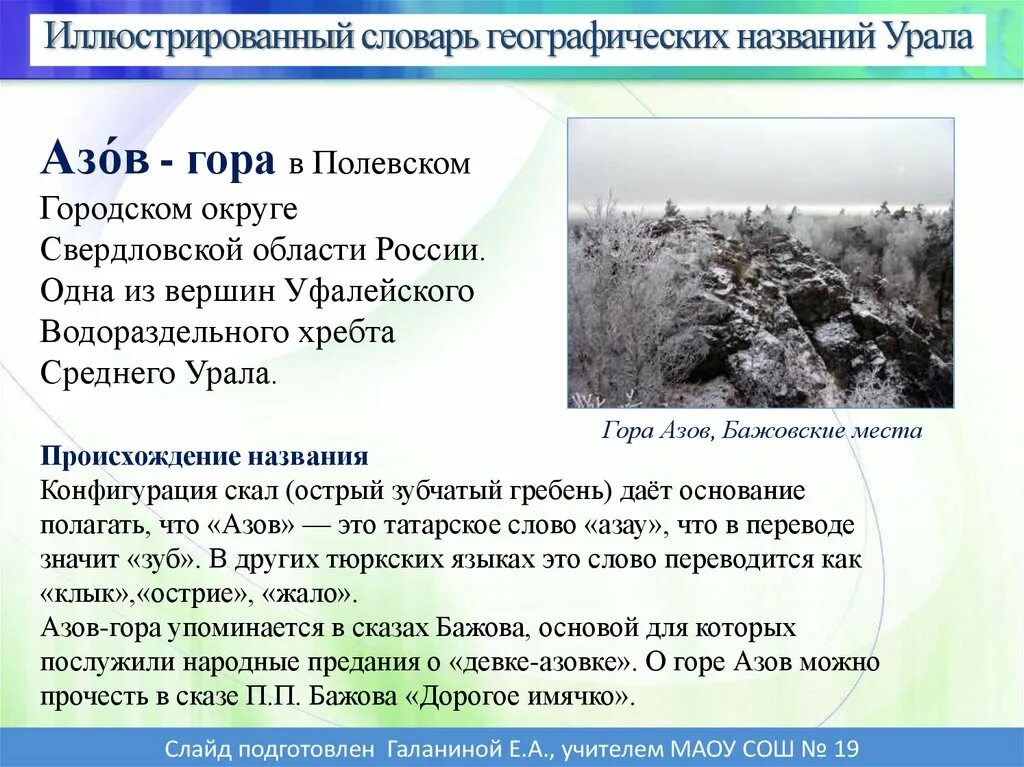 Иллюстрированный словарь географических названий Урала

Азо́в - гора в Полевском Городском округе Свердловской области России. Одна из вершин Уфалейского Водораздельного хребта Среднего Урала.

Гора Азов, Бажовские места

Происхождение названия
Конфигурация скал (острый зубчатый гребень) даёт основание полагать, что «Азов» — это татарское слово «азау», что в переводе значит «зуб». В других тюркских языках это слово переводится как «клык»,«острие», «жало».
Азов-гора упоминается в сказах Бажова, основой для которых послужили народные предания о «девке-азовке». О горе Азов можно прочесть в сказе П.П. Бажова «Дорогое имячко».

Слайд подготовлен Галаниной Е.А., учителем МАОУ СОШ № 19